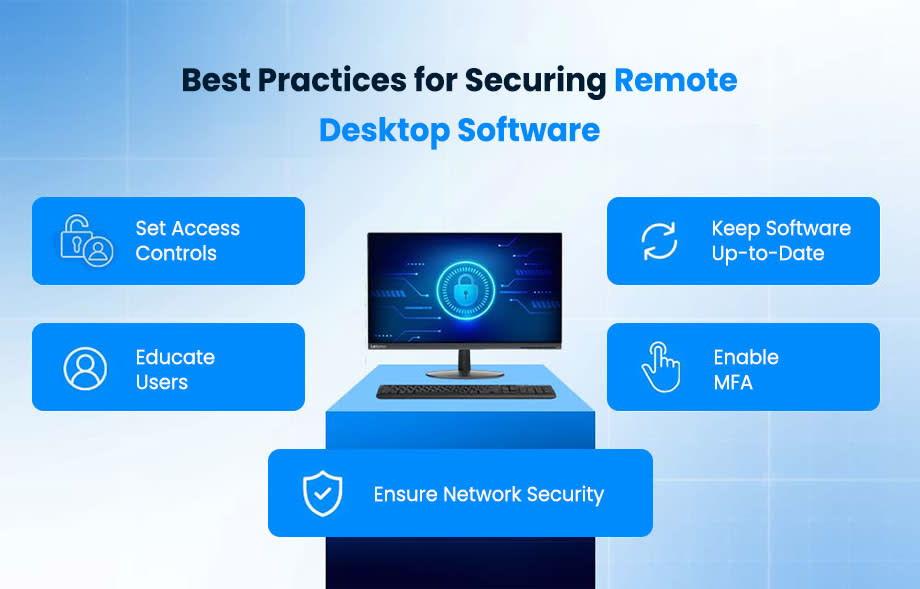 Best Practices for Securing Remote Desktop Software

Set Access Controls

Keep Software Up-to-Date

Educate Users

Enable MFA

Ensure Network Security